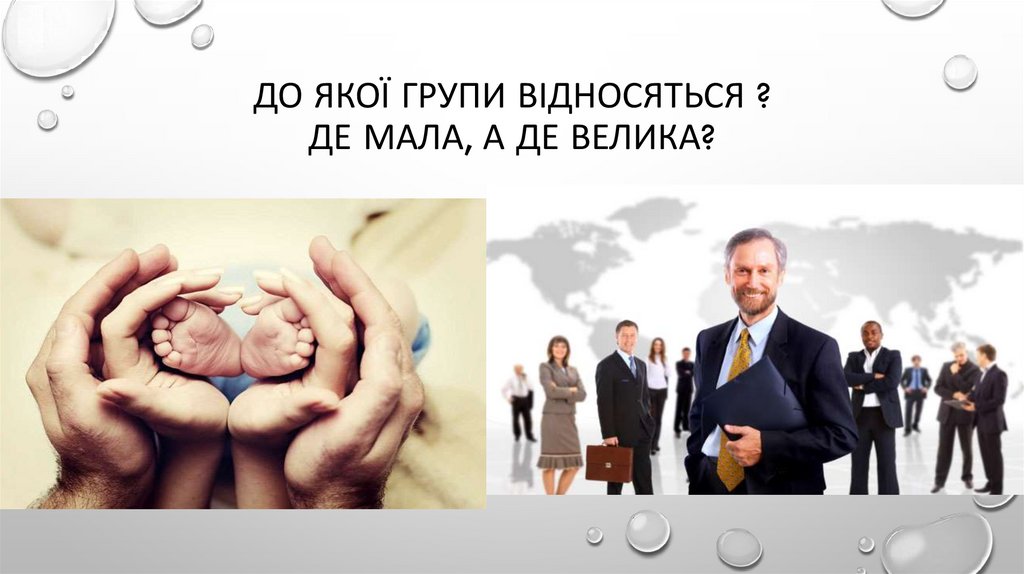 ДО ЯКОЇ ГРУПИ ВІДНОСЯТЬСЯ ?
ДЕ МАЛА, А ДЕ ВЕЛИКА?